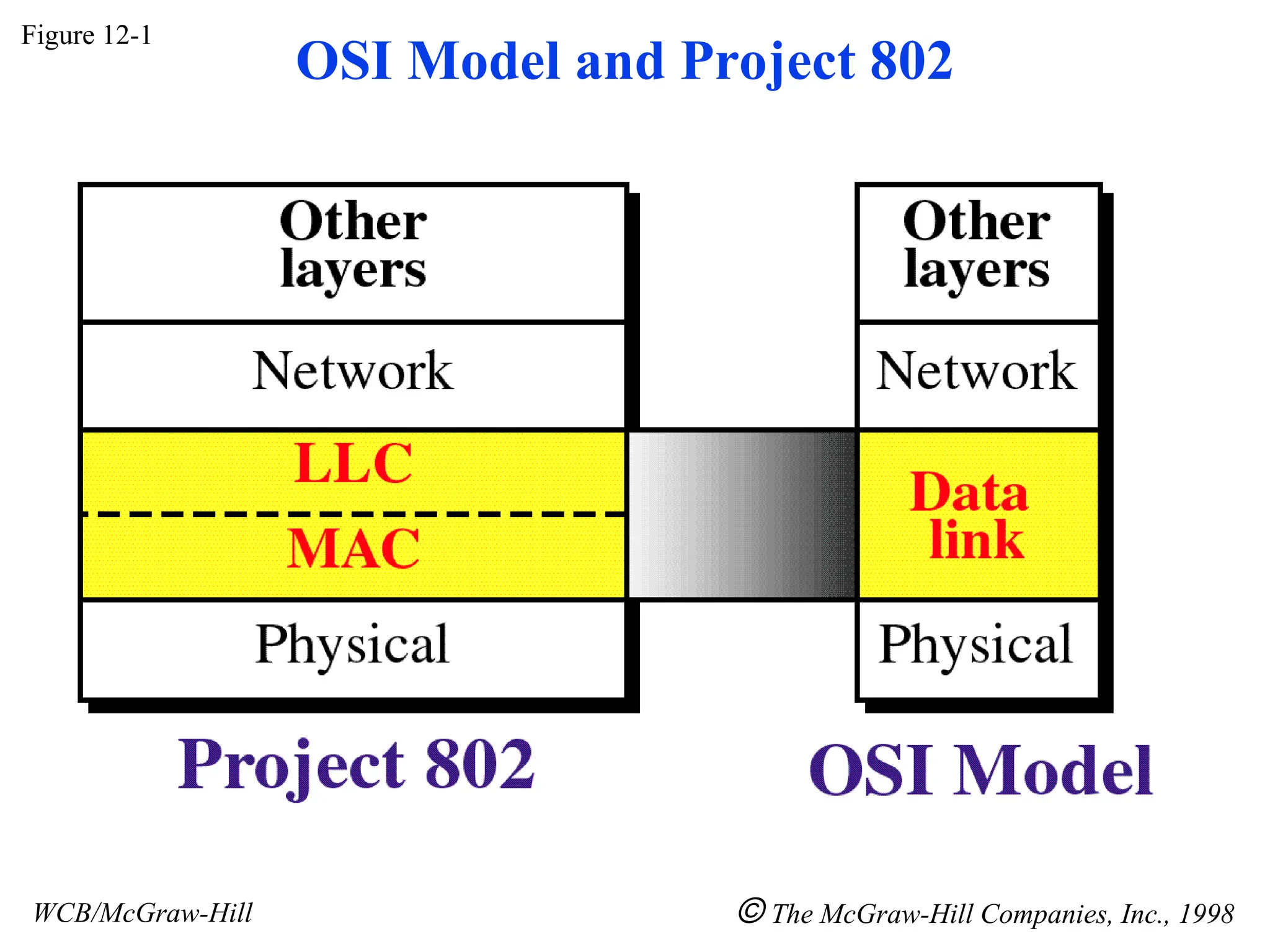 Figure 12-1

OSI Model and Project 802

Other layers

Network

LLC

MAC

Physical

Project 802

Other layers

Network

Data link

Physical

OSI Model

WCB/McGraw-Hill

© The McGraw-Hill Companies, Inc., 1998